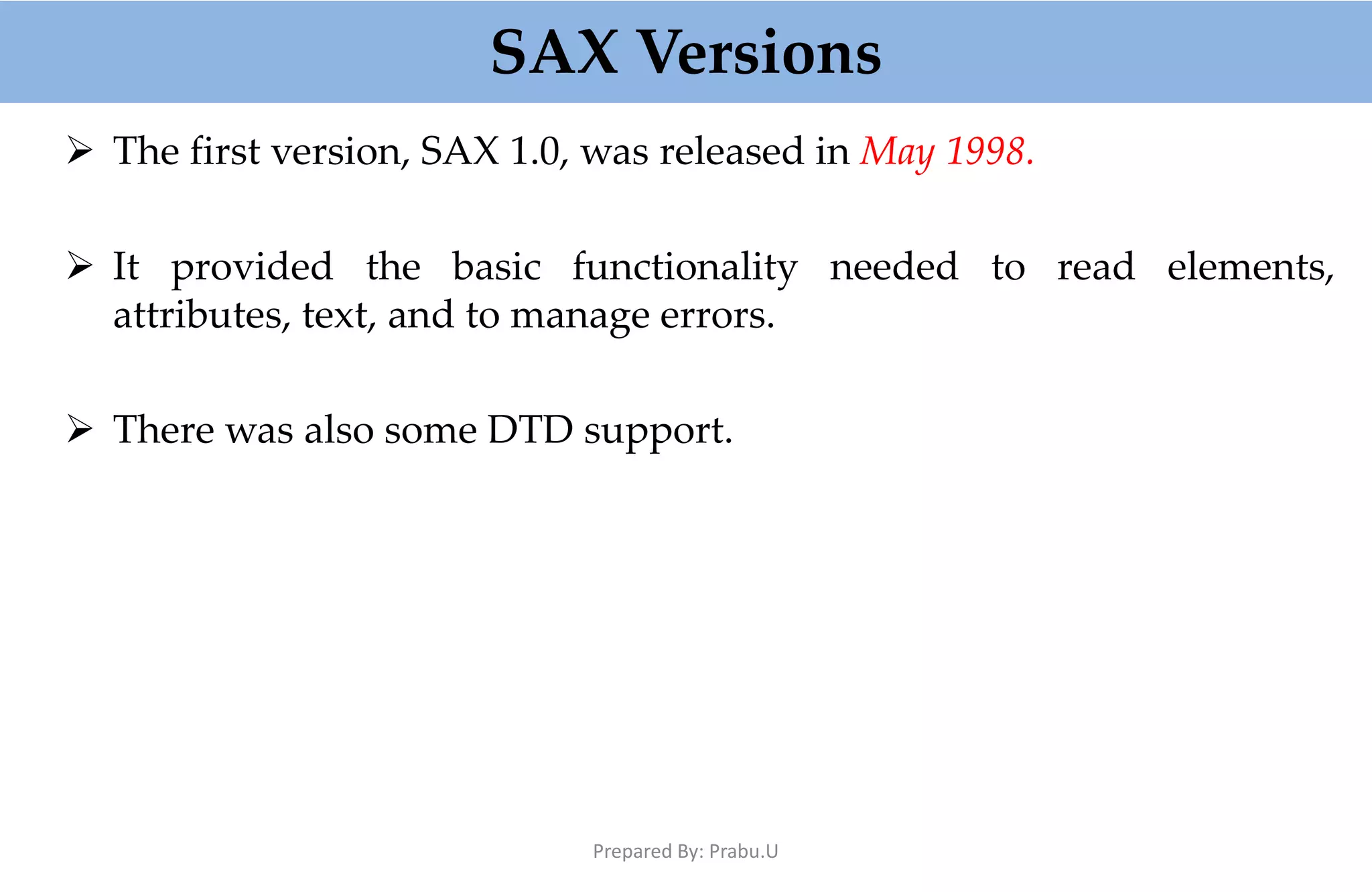 SAX Versions

➢ The first version, SAX 1.0, was released in May 1998.

➢ It provided the basic functionality needed to read elements, attributes, text, and to manage errors.

➢ There was also some DTD support.

Prepared By: Prabu.U